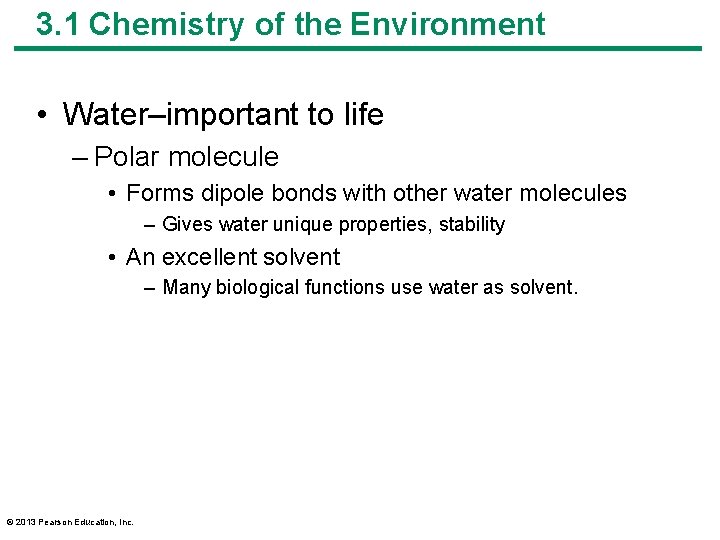 3.1 Chemistry of the Environment

• Water–important to life
– Polar molecule
• Forms dipole bonds with other water molecules
– Gives water unique properties, stability
• An excellent solvent
– Many biological functions use water as solvent.

© 2013 Pearson Education, Inc.